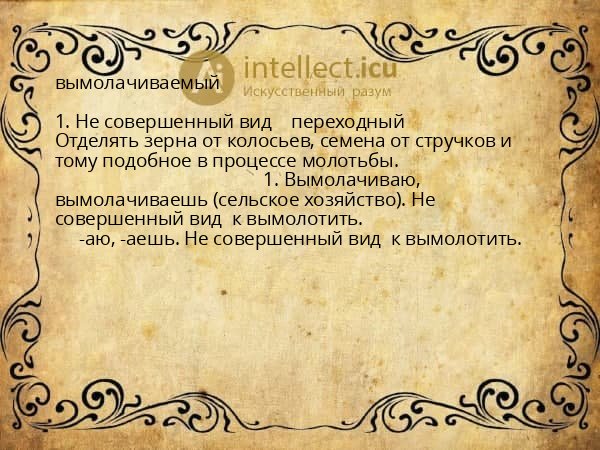 intellect.icu
Искусственный разум

вымолачиваемый

1. Не совершенный вид переходный
Отделять зерна от колосьев, семена от стручков и тому подобное в процессе молотьбы.
1. Вымолачиваю, вымолачиваешь (сельское хозяйство). Не совершенный вид к вымолотить.
-аю, -аешь. Не совершенный вид к вымолотить.